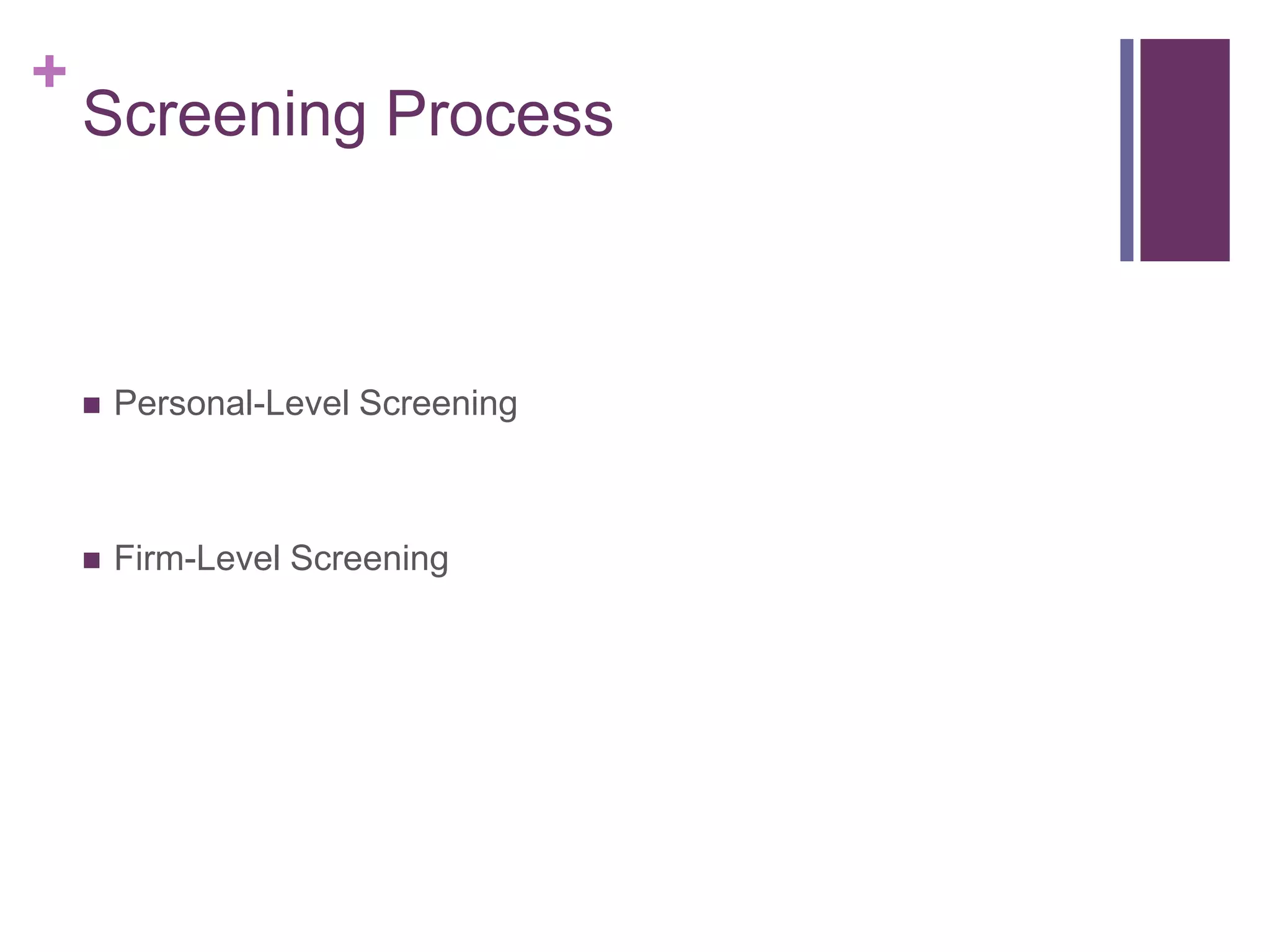 +
Screening Process

■ Personal-Level Screening

■ Firm-Level Screening